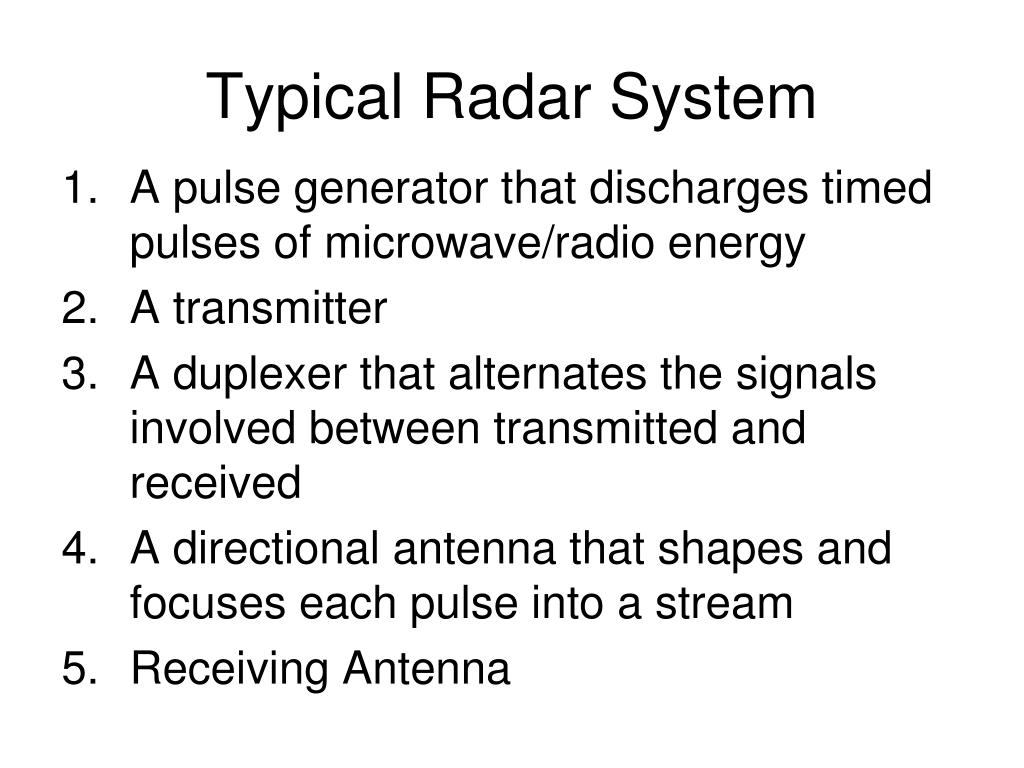 Typical Radar System

1. A pulse generator that discharges timed pulses of microwave/radio energy
2. A transmitter
3. A duplexer that alternates the signals involved between transmitted and received
4. A directional antenna that shapes and focuses each pulse into a stream
5. Receiving Antenna